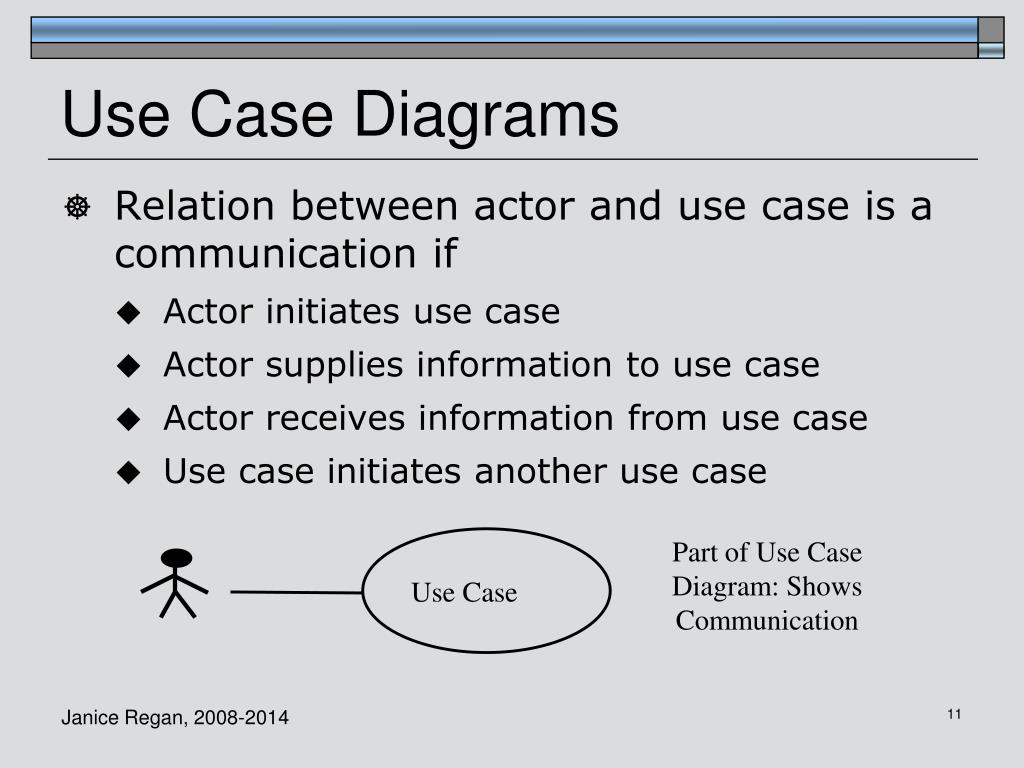 Use Case Diagrams

Relation between actor and use case is a communication if

Actor initiates use case

Actor supplies information to use case

Actor receives information from use case

Use case initiates another use case

Use Case

Part of Use Case Diagram: Shows Communication

Janice Regan, 2008-2014

11